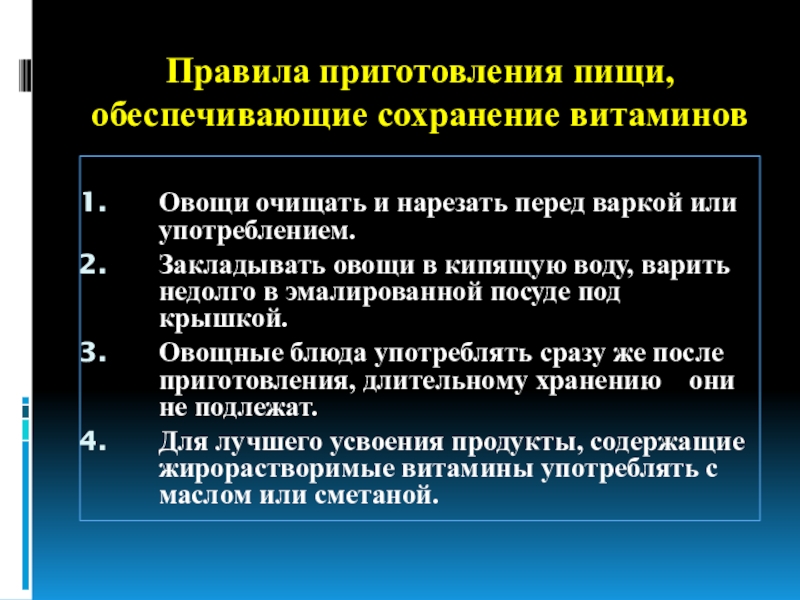 Правила приготовления пищи, обеспечивающие сохранение витаминов

1. Овощи очищать и нарезать перед варкой или употреблением.

2. Закладывать овощи в кипящую воду, варить недолго в эмалированной посуде под крышкой.

3. Овощные блюда употреблять сразу же после приготовления, длительному хранению они не подлежат.

4. Для лучшего усвоения продукты, содержащие жирорастворимые витамины употреблять с маслом или сметаной.